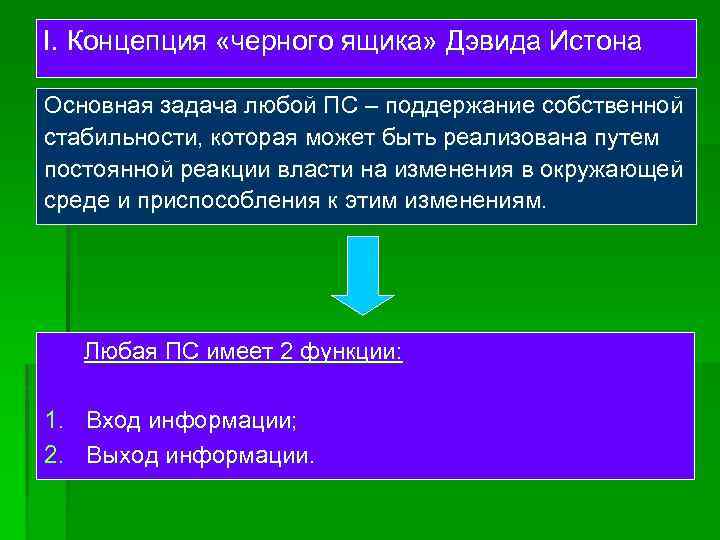 I. Концепция «черного ящика» Дэвида Истона

Основная задача любой ПС – поддержание собственной стабильности, которая может быть реализована путем постоянной реакции власти на изменения в окружающей среде и приспособления к этим изменениям.

Любая ПС имеет 2 функции:

1. Вход информации;
2. Выход информации.